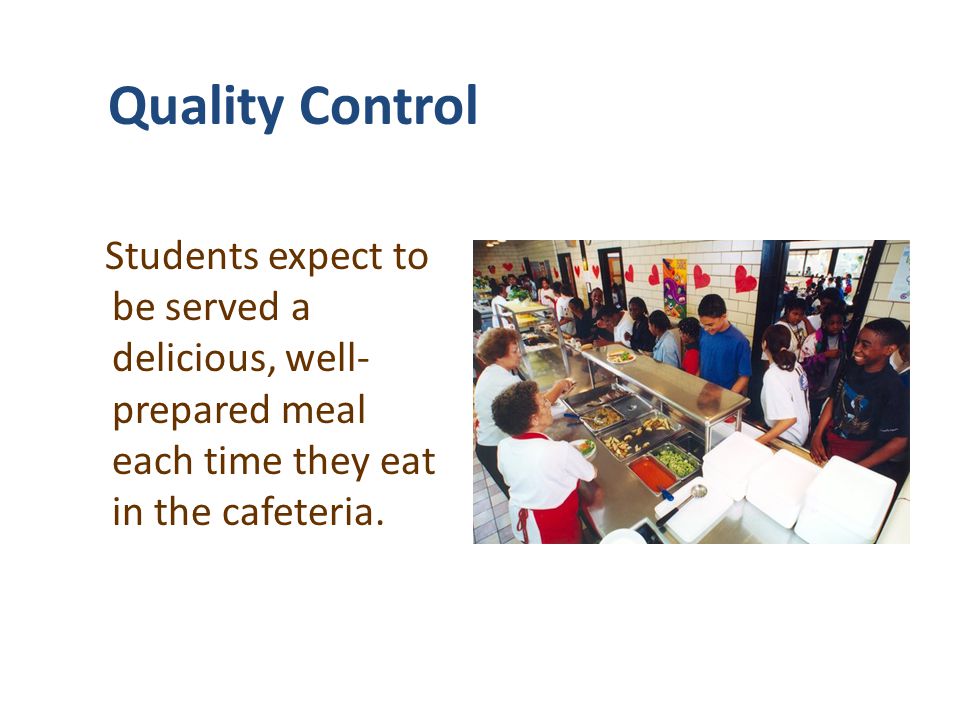 Quality Control

Students expect to be served a delicious, well-prepared meal each time they eat in the cafeteria.